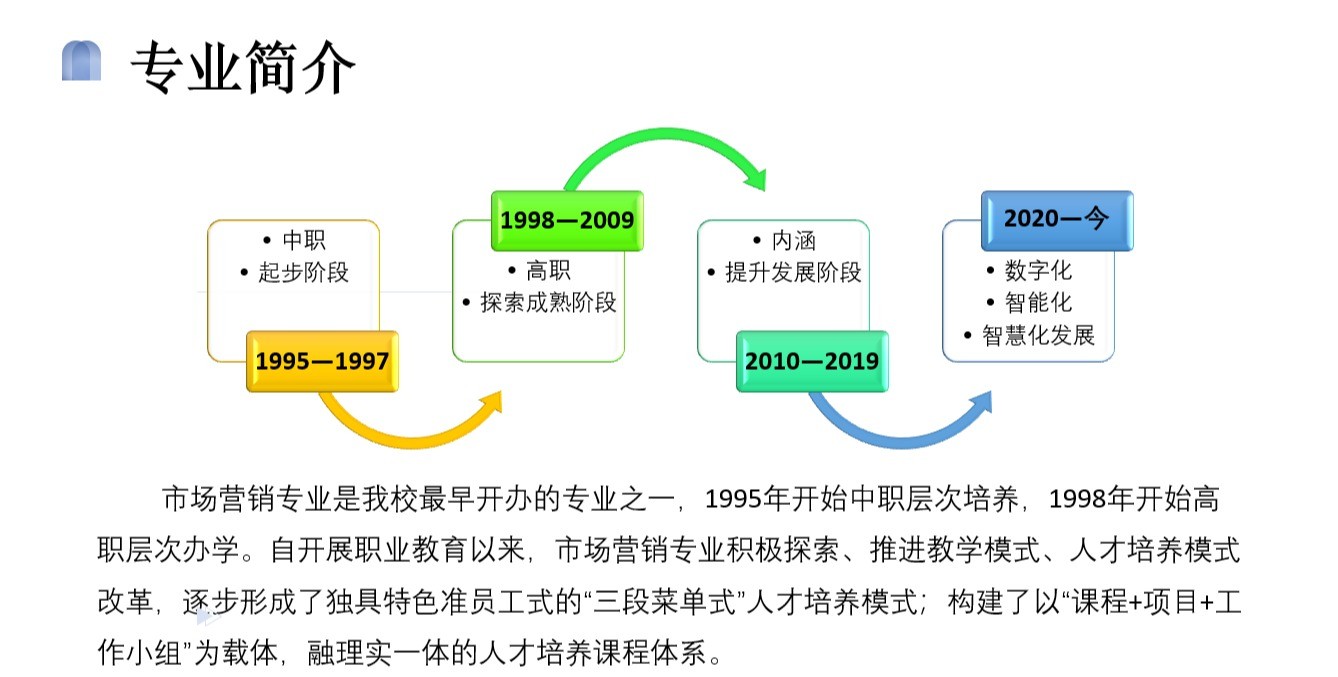 专业简介

• 中职
• 起步阶段

1995—1997

1998—2009

• 高职
• 探索成熟阶段

• 内涵
• 提升发展阶段

2010—2019

2020—今

• 数字化
• 智能化
• 智慧化发展

市场营销专业是我校最早开办的专业之一，1995年开始中职层次培养，1998年开始高职层次办学。自开展职业教育以来，市场营销专业积极探索、推进教学模式、人才培养模式改革，逐步形成了独具特色准员工式的“三段菜单式”人才培养模式；构建了以“课程+项目+工作小组”为载体，融理实一体的人才培养课程体系。